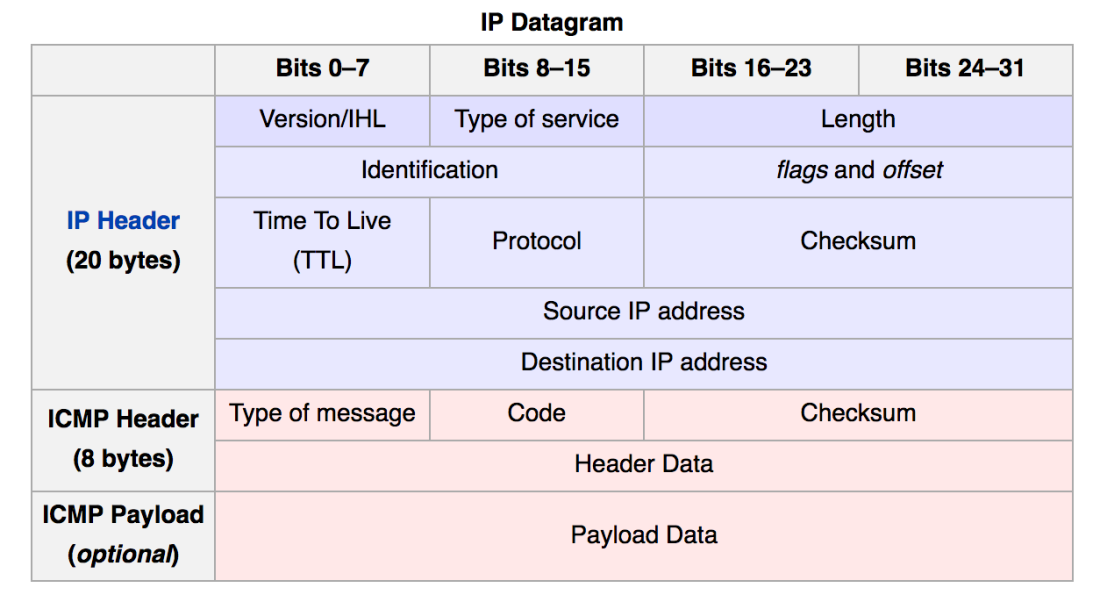 IP Datagram

| | Bits 0–7 | Bits 8–15 | Bits 16–23 | Bits 24–31 |
|---|---|---|---|---|
| IP Header (20 bytes) | Version/IHL | Type of service | Length | |
| | Identification | | flags and offset | |
| | Time To Live (TTL) | Protocol | Checksum | |
| | Source IP address | | | |
| | Destination IP address | | | |
| ICMP Header (8 bytes) | Type of message | Code | Checksum | |
| | Header Data | | | |
| ICMP Payload (optional) | Payload Data | | | |